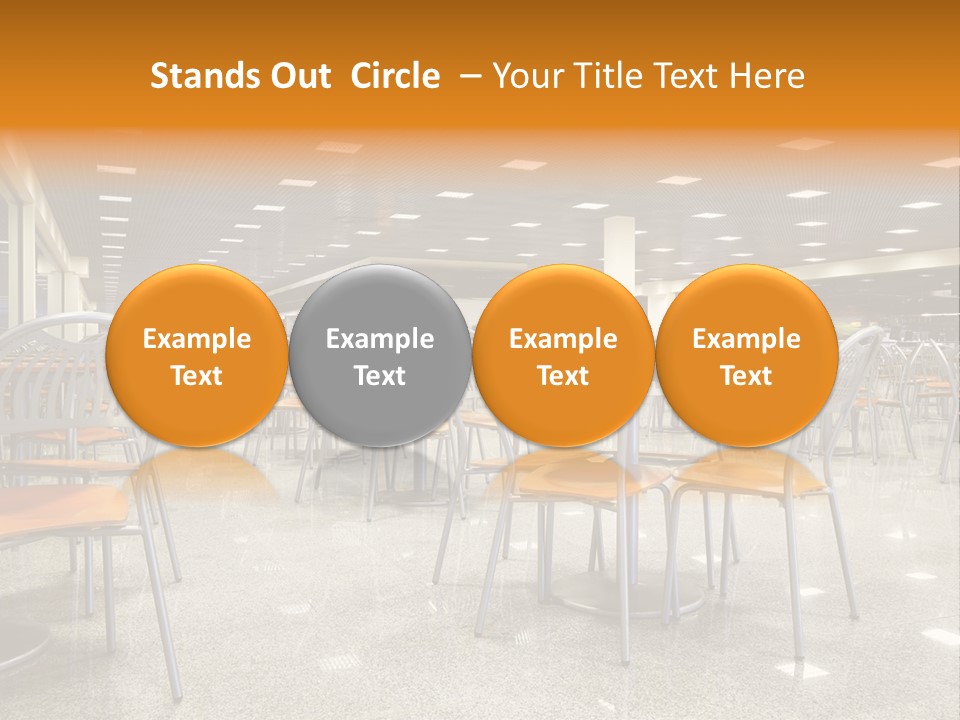 Stands Out Circle – Your Title Text Here

Example Text

Example Text

Example Text

Example Text